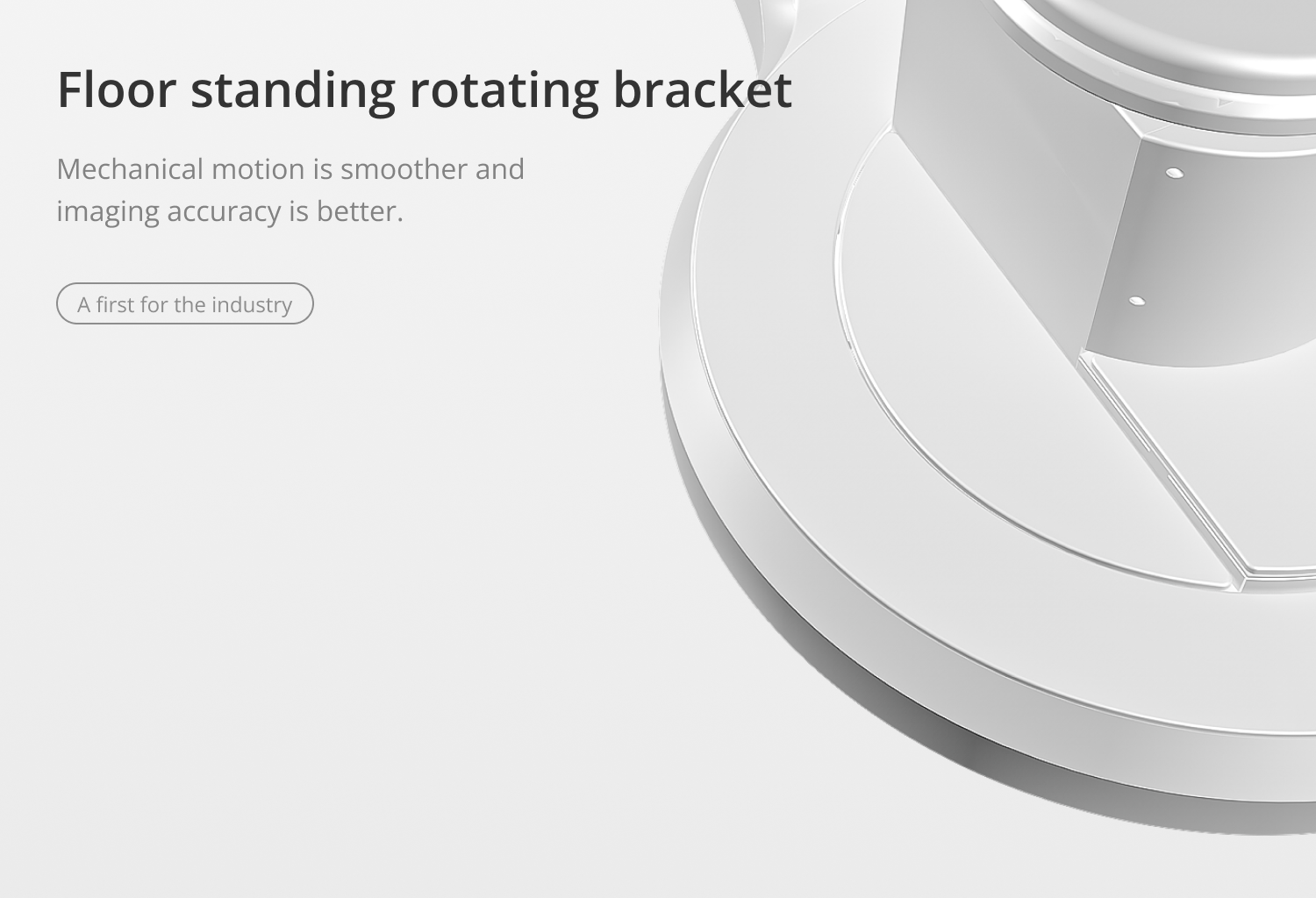 Floor standing rotating bracket

Mechanical motion is smoother and imaging accuracy is better.

A first for the industry